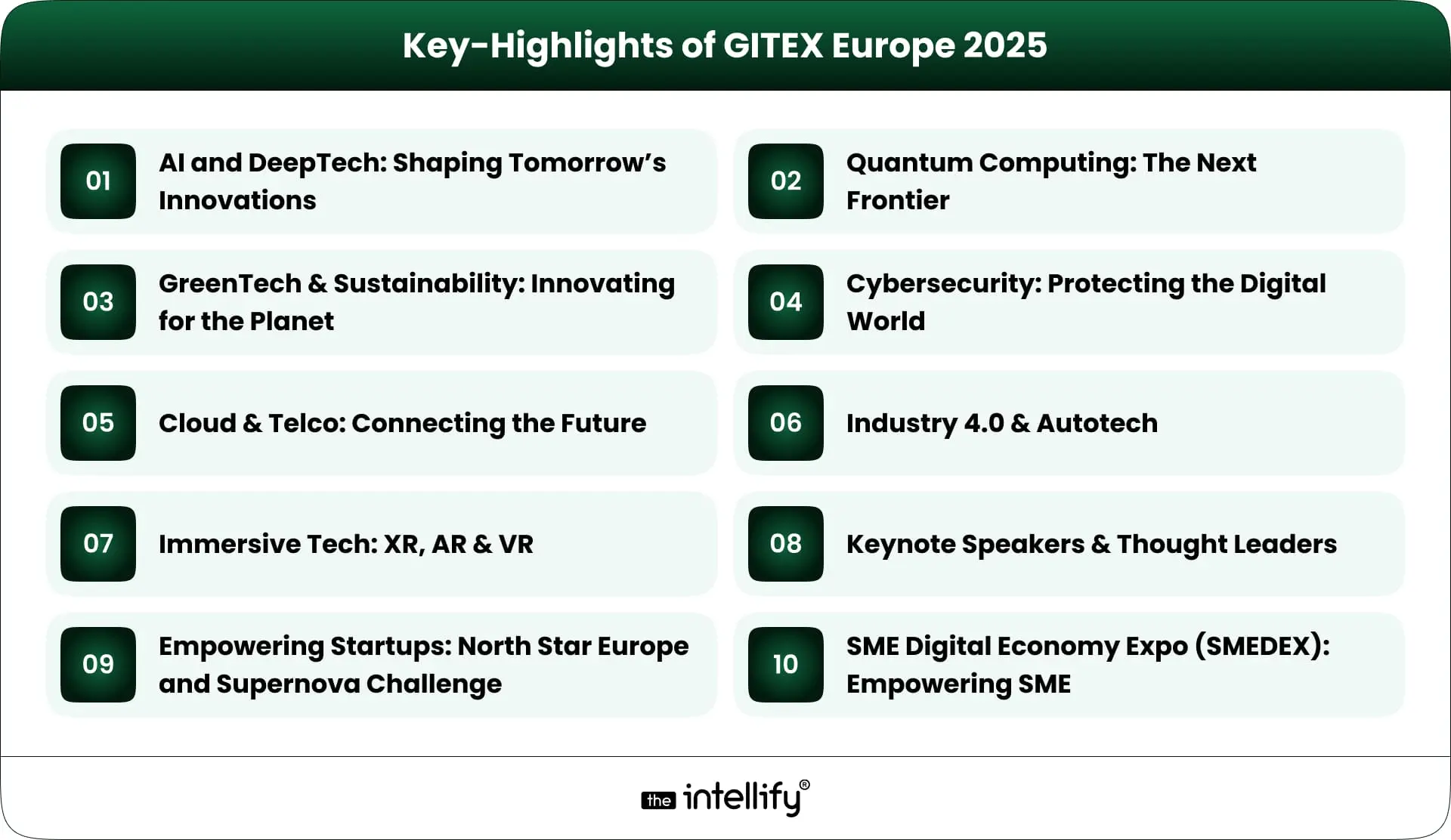 Key-Highlights of GITEX Europe 2025

01 AI and DeepTech: Shaping Tomorrow's Innovations

02 Quantum Computing: The Next Frontier

03 GreenTech & Sustainability: Innovating for the Planet

04 Cybersecurity: Protecting the Digital World

05 Cloud & Telco: Connecting the Future

06 Industry 4.0 & Autotech

07 Immersive Tech: XR, AR & VR

08 Keynote Speakers & Thought Leaders

09 Empowering Startups: North Star Europe and Supernova Challenge

10 SME Digital Economy Expo (SMEDEX): Empowering SME

the intellify®